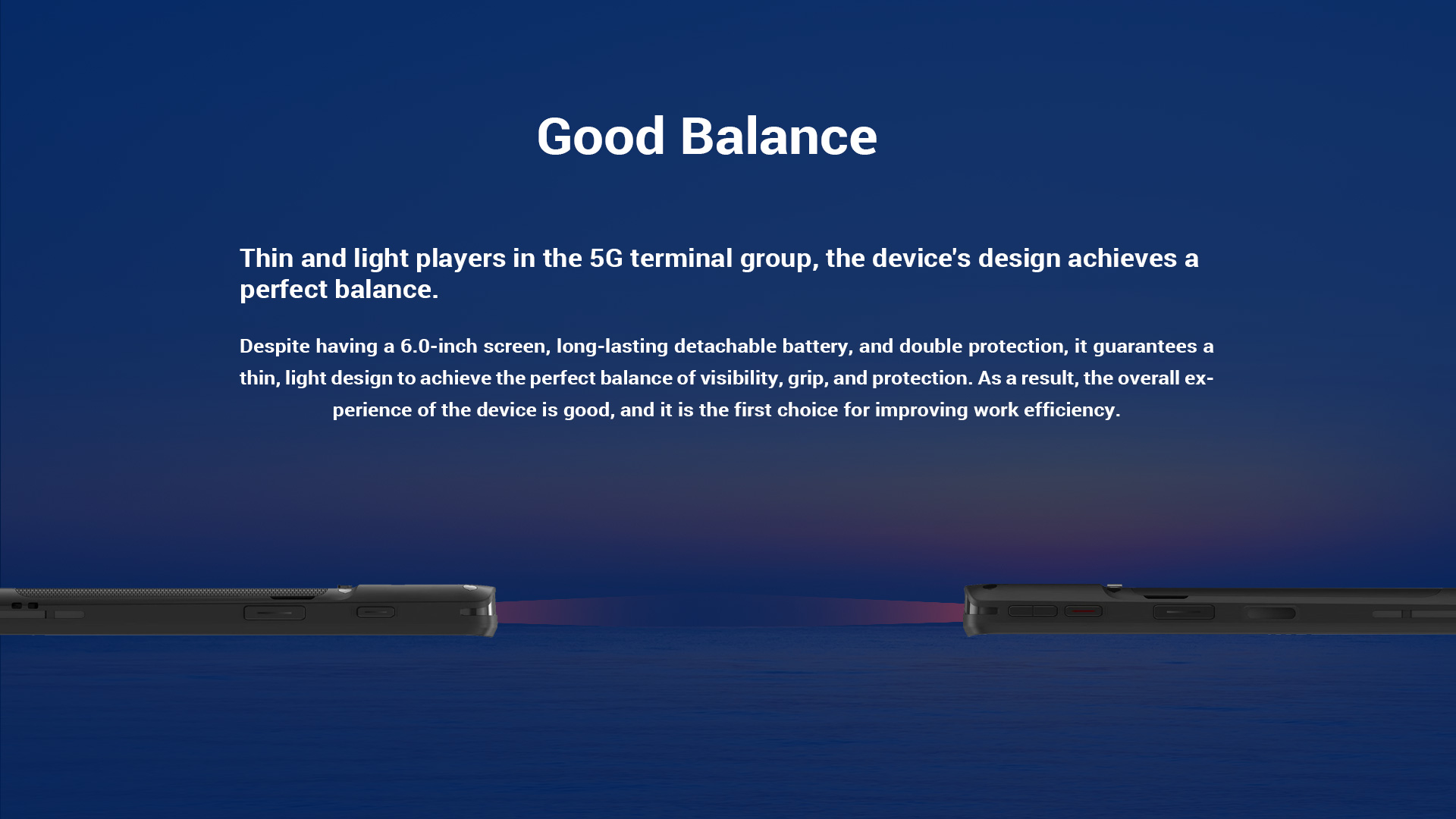 Good Balance

Thin and light players in the 5G terminal group, the device's design achieves a perfect balance.

Despite having a 6.0-inch screen, long-lasting detachable battery, and double protection, it guarantees a thin, light design to achieve the perfect balance of visibility, grip, and protection. As a result, the overall experience of the device is good, and it is the first choice for improving work efficiency.